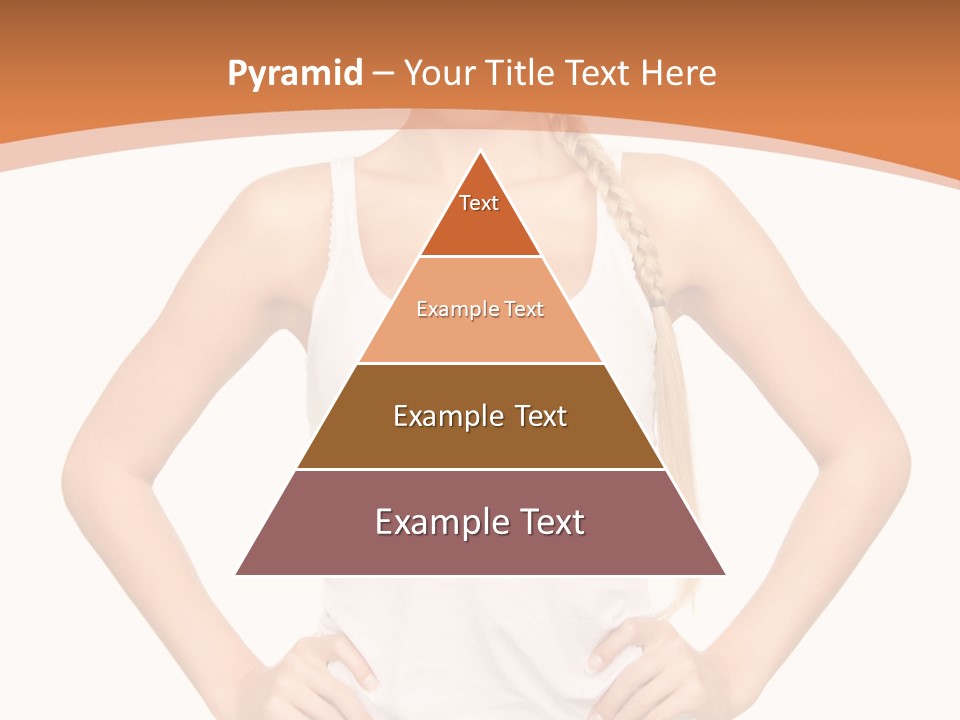 Pyramid – Your Title Text Here

Text

Example Text

Example Text

Example Text